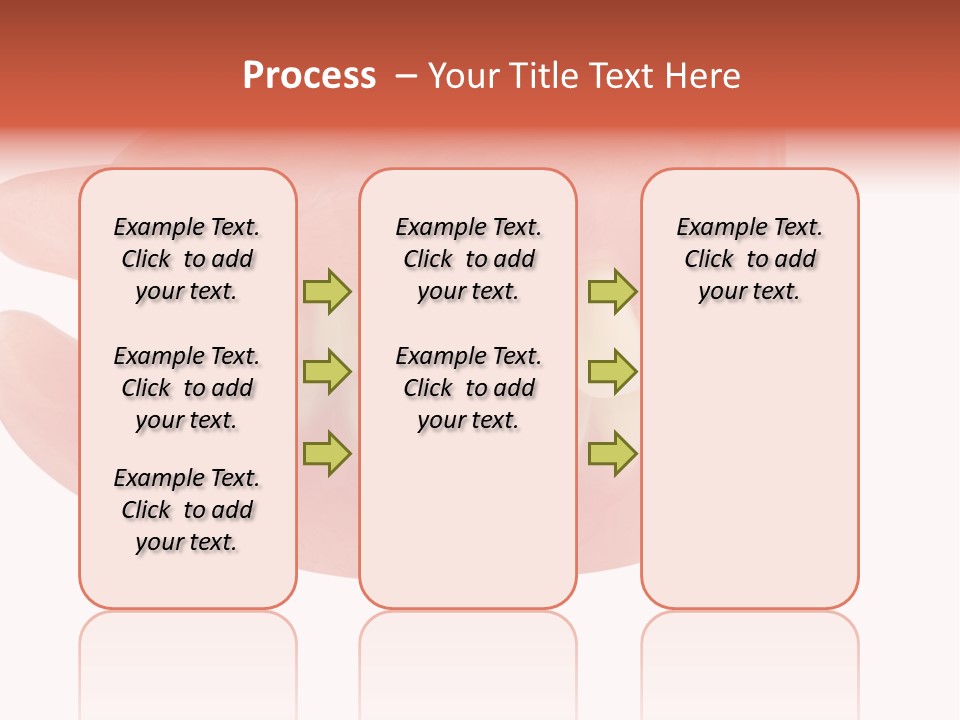 Process – Your Title Text Here

Example Text. Click to add your text.

Example Text. Click to add your text.

Example Text. Click to add your text.

Example Text. Click to add your text.

Example Text. Click to add your text.

Example Text. Click to add your text.